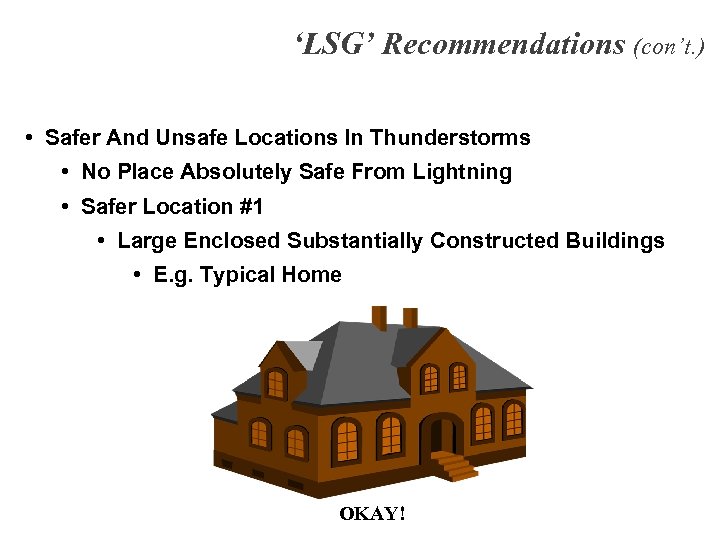 ‘LSG’ Recommendations (con’t.)

• Safer And Unsafe Locations In Thunderstorms
• No Place Absolutely Safe From Lightning
• Safer Location #1
• Large Enclosed Substantially Constructed Buildings
• E.g. Typical Home

OKAY!